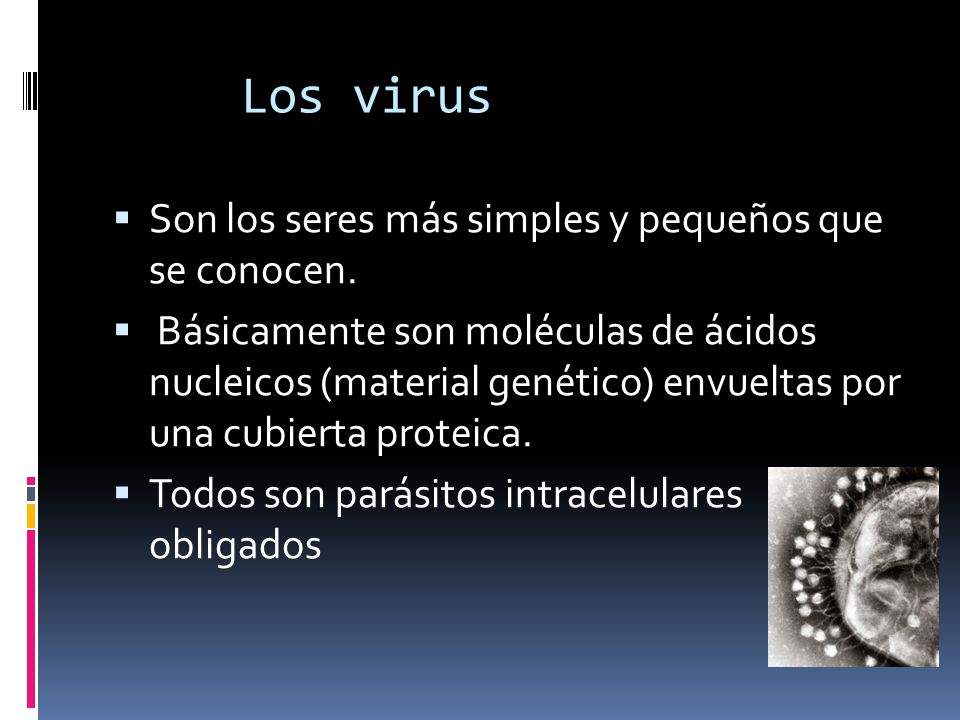 Los virus

▪ Son los seres más simples y pequeños que se conocen.
▪ Básicamente son moléculas de ácidos nucleicos (material genético) envueltas por una cubierta proteica.
▪ Todos son parásitos intracelulares obligados